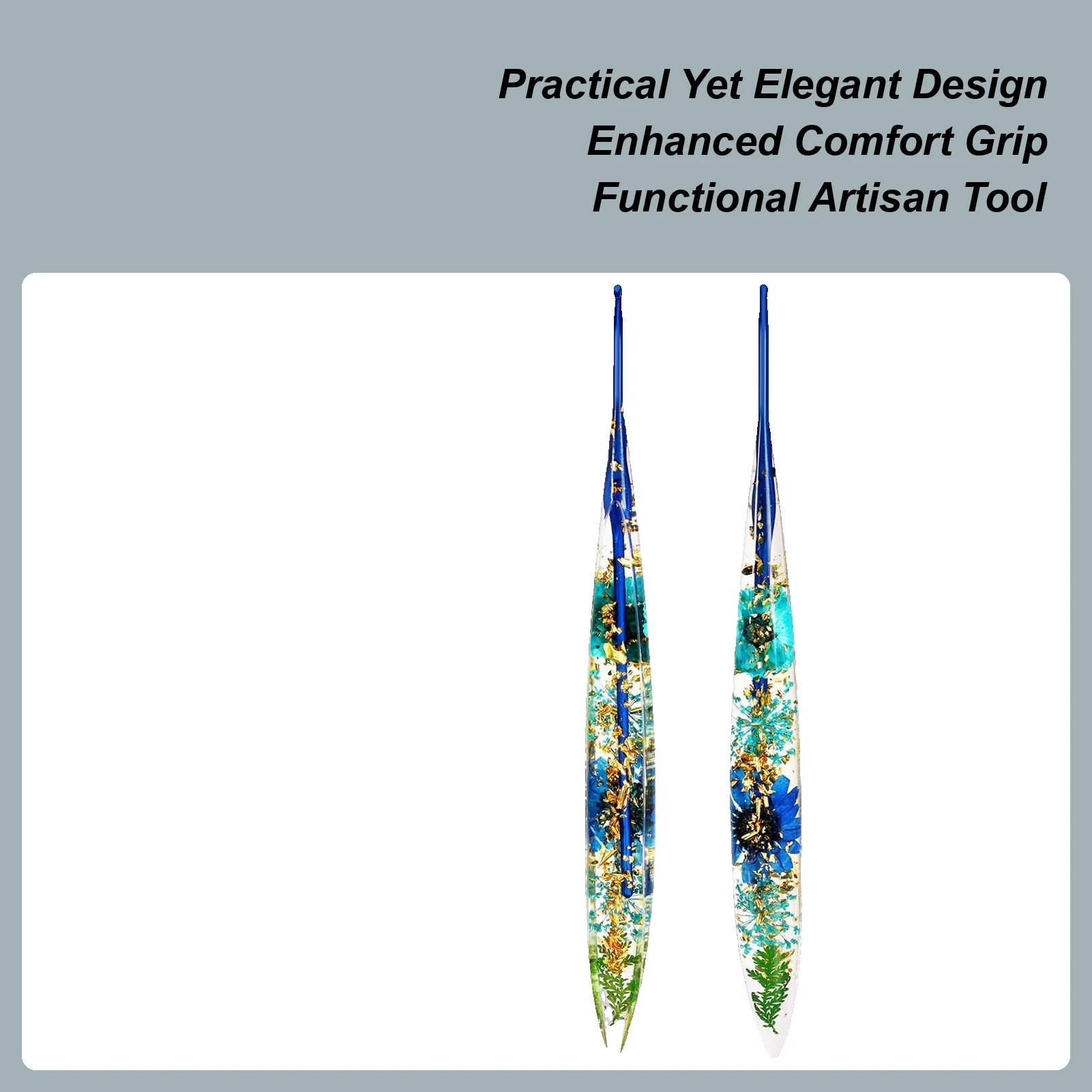 Practical Yet Elegant Design
Enhanced Comfort Grip
Functional Artisan Tool